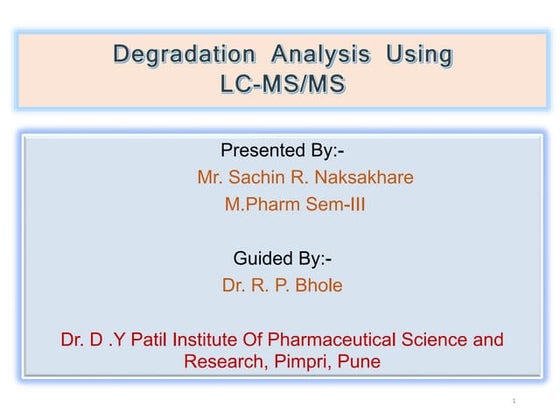 Degradation Analysis Using LC-MS/MS

Presented By:-
Mr. Sachin R. Naksakhare
M.Pharm Sem-III

Guided By:-
Dr. R. P. Bhole

Dr. D .Y Patil Institute Of Pharmaceutical Science and Research, Pimpri, Pune

1